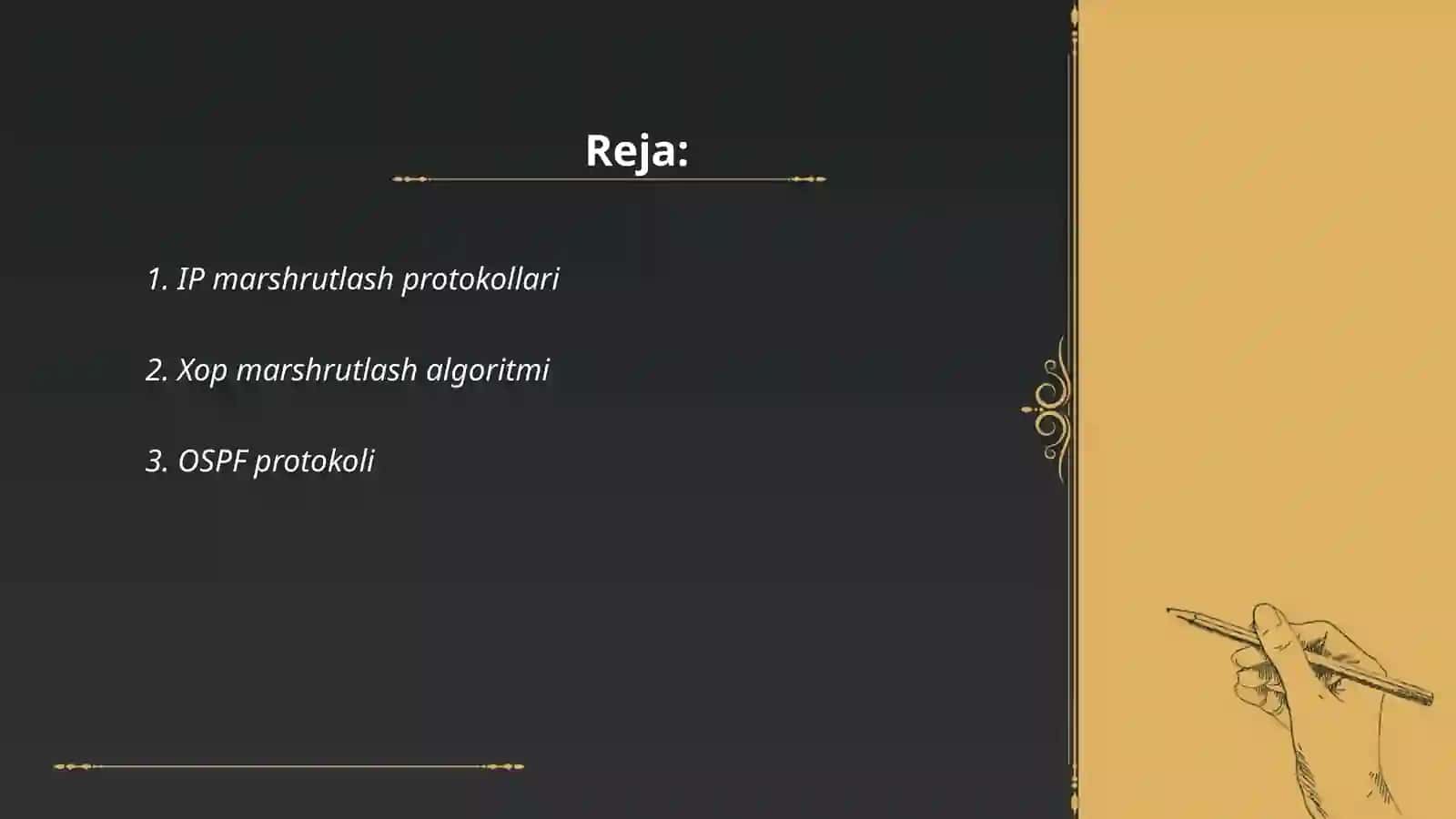 Reja:

1. IP marshrutlash protokollari

2. Xop marshrutlash algoritmi

3. OSPF protokoli